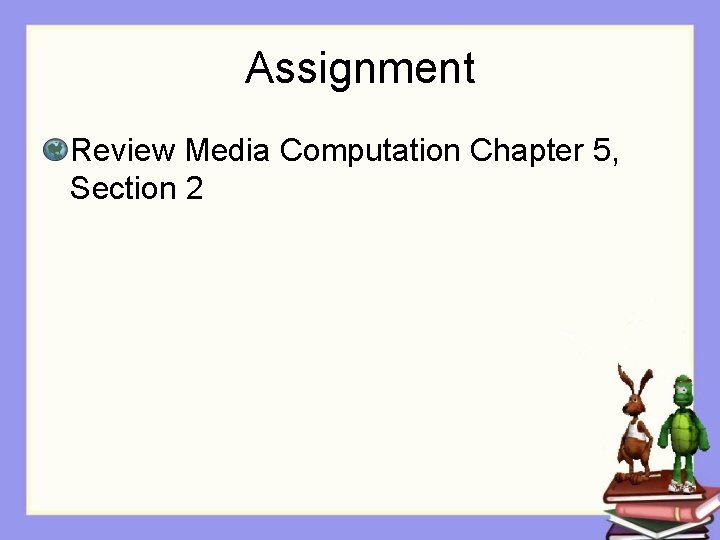 Assignment

Review Media Computation Chapter 5, Section 2